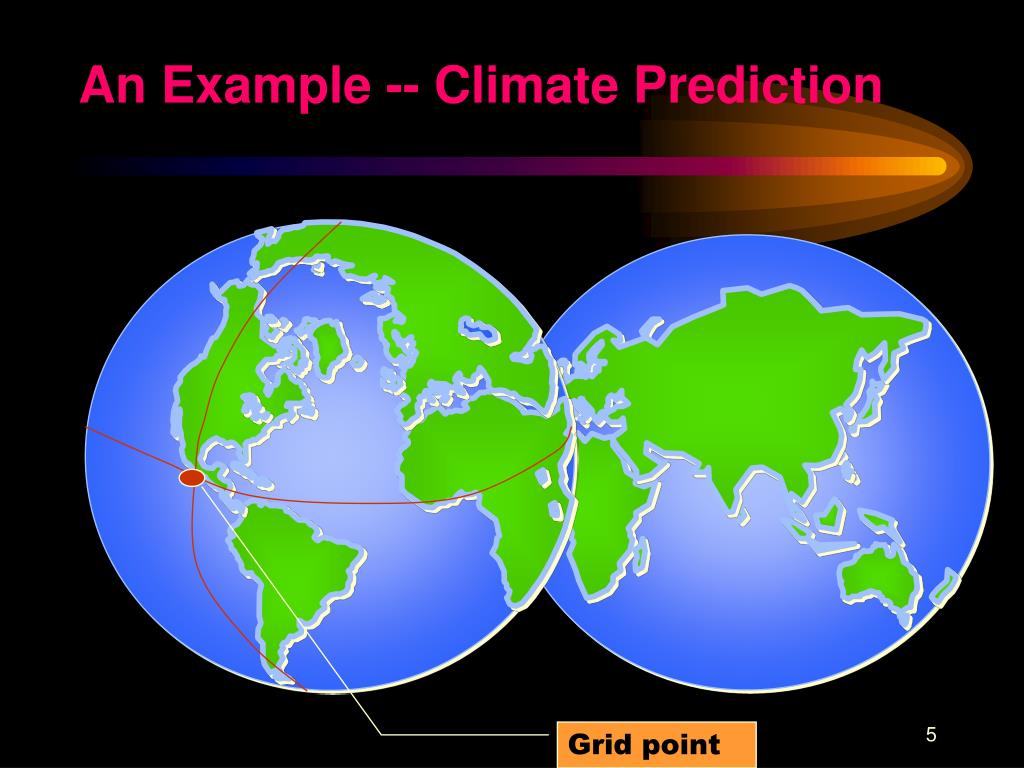 An Example -- Climate Prediction

Grid point

5